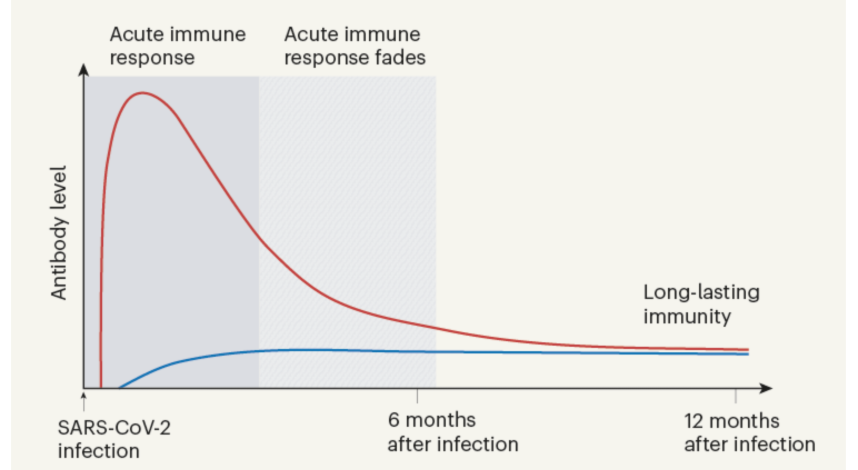 Acute immune response

Acute immune response fades

Antibody level

Long-lasting immunity

SARS-CoV-2 infection

6 months after infection

12 months after infection